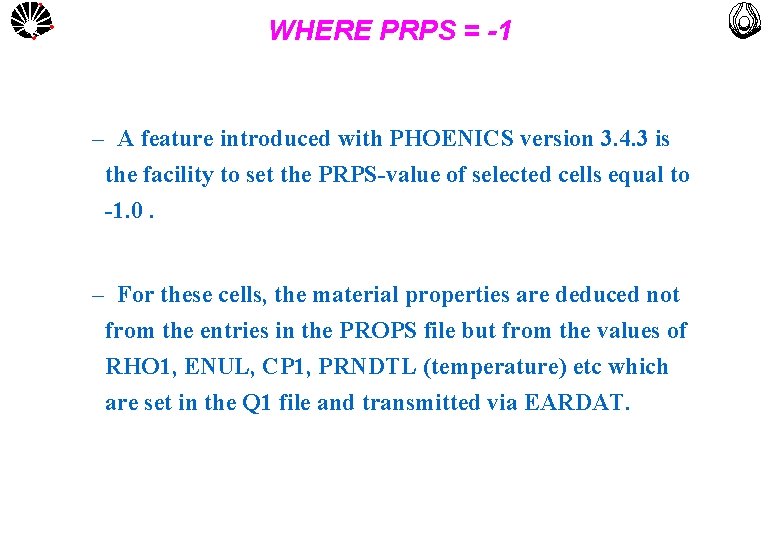 WHERE PRPS = -1

– A feature introduced with PHOENICS version 3.4.3 is the facility to set the PRPS-value of selected cells equal to -1.0 .

– For these cells, the material properties are deduced not from the entries in the PROPS file but from the values of RHO1, ENUL, CP1, PRNDTL (temperature) etc which are set in the Q1 file and transmitted via EARDAT.